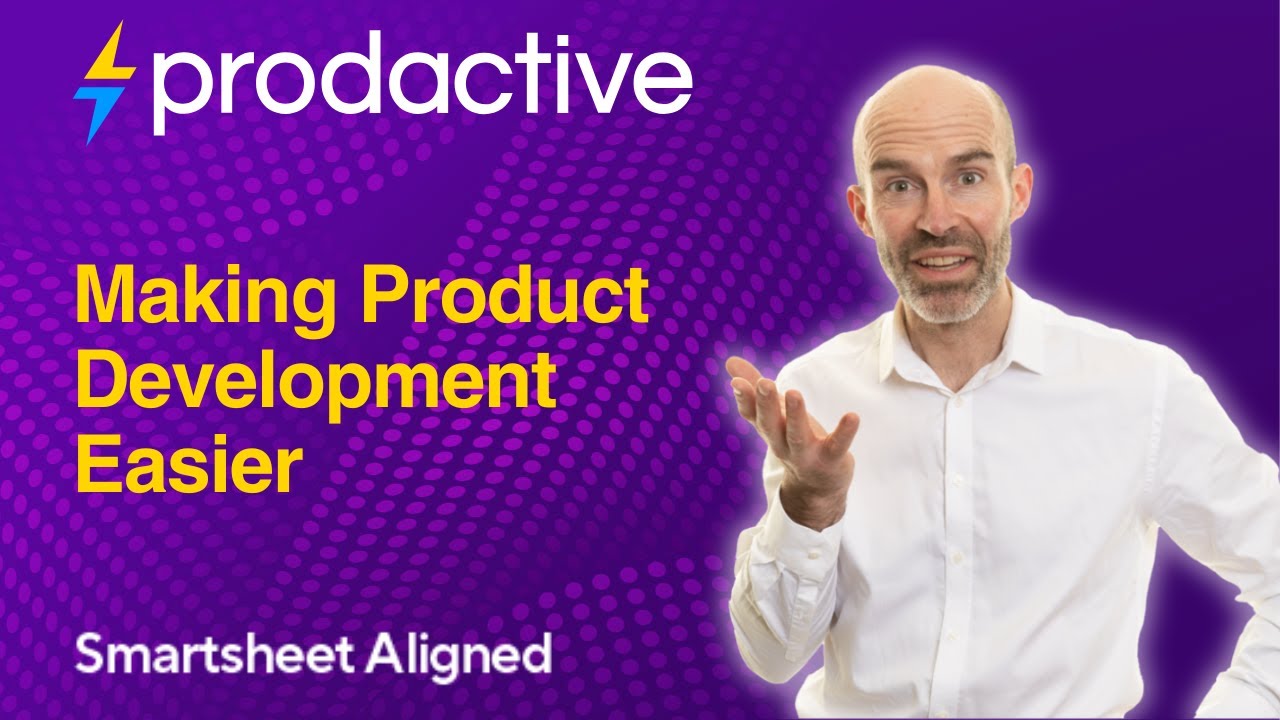 prodactive

Making Product Development Easier

Smartsheet Aligned